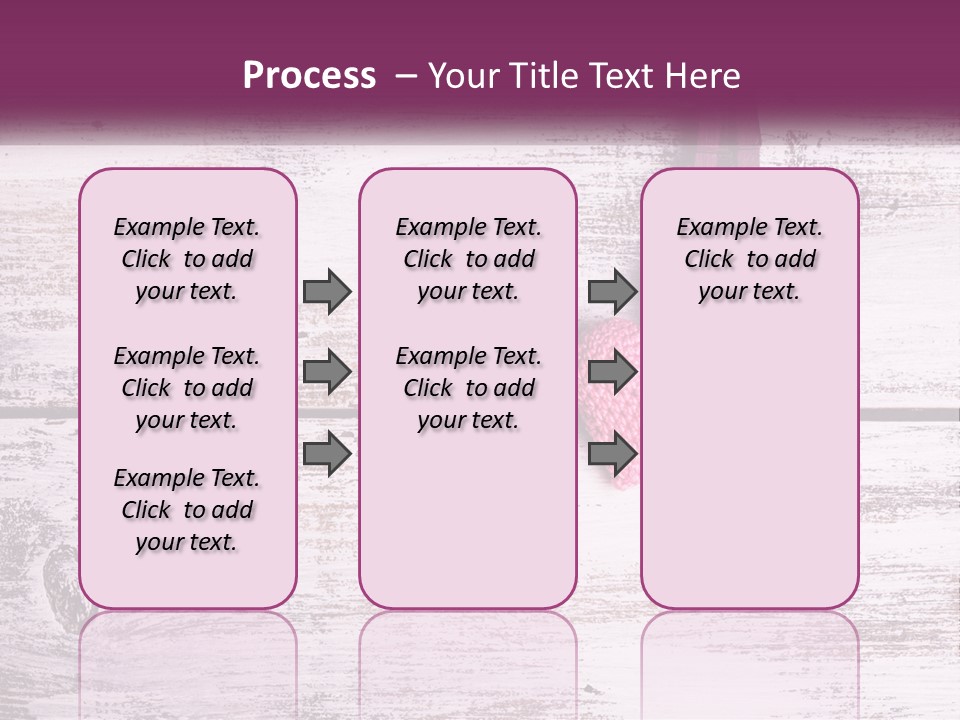 Process – Your Title Text Here

Example Text. Click to add your text.

Example Text. Click to add your text.

Example Text. Click to add your text.

Example Text. Click to add your text.

Example Text. Click to add your text.

Example Text. Click to add your text.